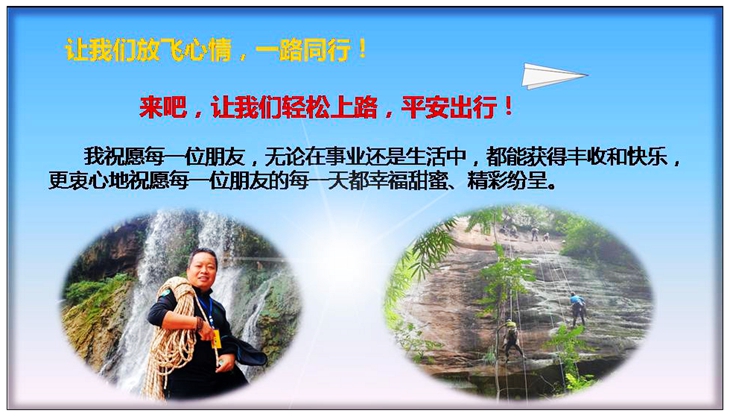 让我们放飞心情，一路同行！

来吧，让我们轻松上路，平安出行！

我祝愿每一位朋友，无论在事业还是生活中，都能获得丰收和快乐，更衷心地祝愿每一位朋友的每一天都幸福甜蜜、精彩纷呈。